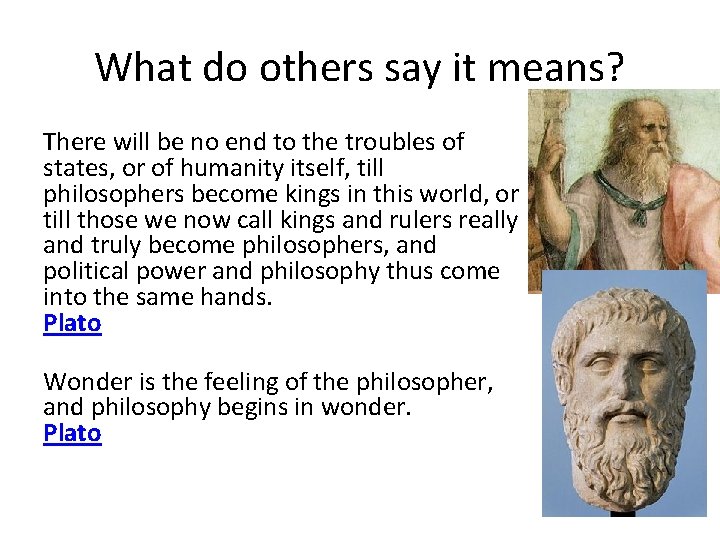 What do others say it means?

There will be no end to the troubles of states, or of humanity itself, till philosophers become kings in this world, or till those we now call kings and rulers really and truly become philosophers, and political power and philosophy thus come into the same hands.
Plato

Wonder is the feeling of the philosopher, and philosophy begins in wonder.
Plato